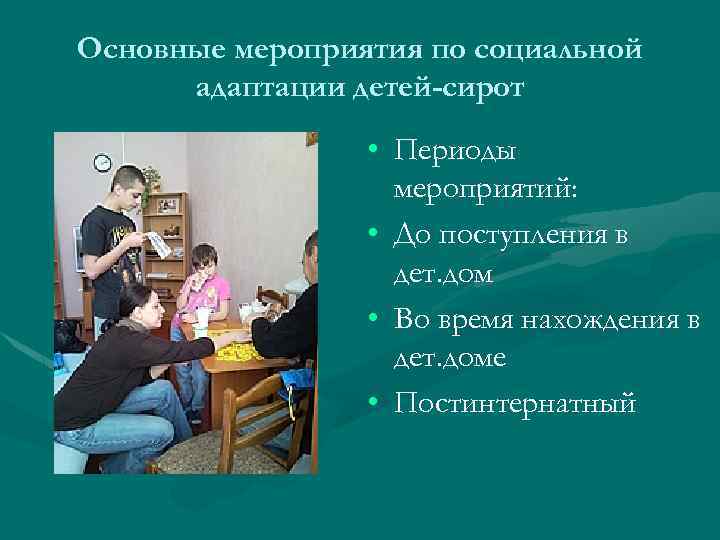 Основные мероприятия по социальной адаптации детей-сирот

• Периоды мероприятий:
• До поступления в дет.дом
• Во время нахождения в дет.доме
• Постинтернатный